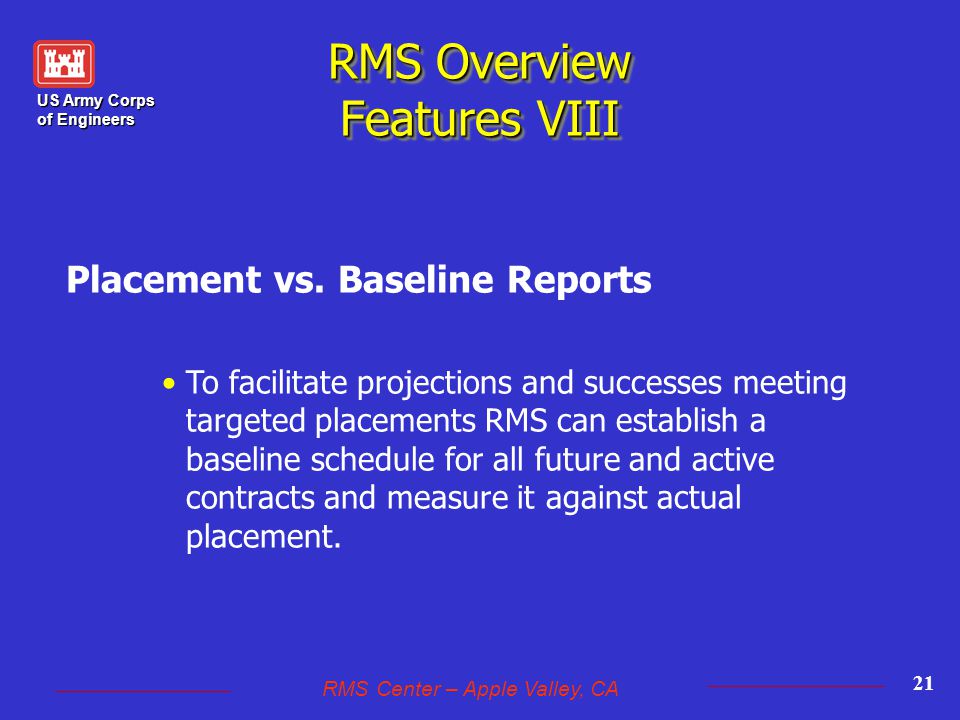 US Army Corps of Engineers

RMS Overview
Features VIII

Placement vs. Baseline Reports

• To facilitate projections and successes meeting targeted placements RMS can establish a baseline schedule for all future and active contracts and measure it against actual placement.

RMS Center – Apple Valley, CA

21